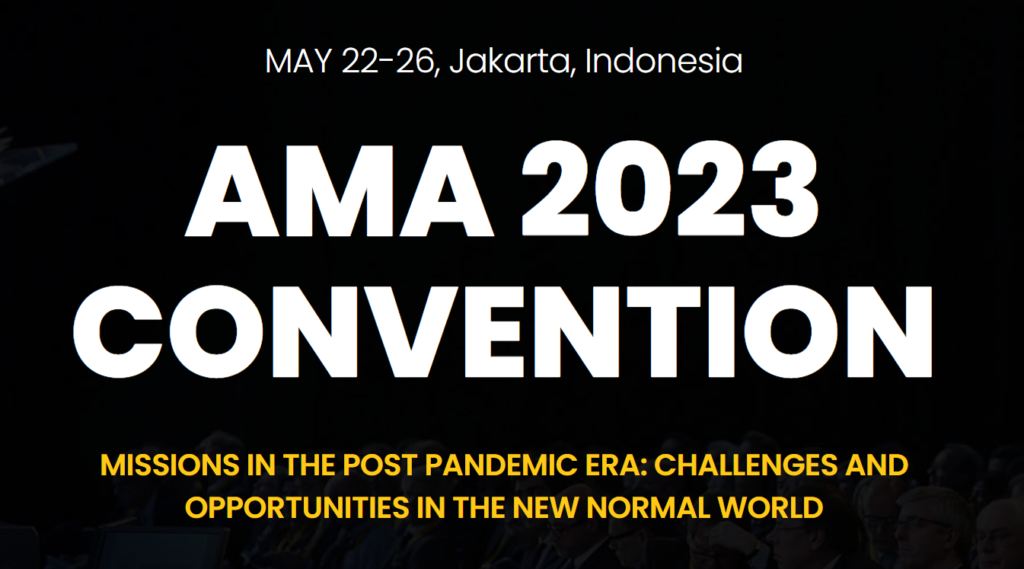 MAY 22-26, Jakarta, Indonesia

AMA 2023 CONVENTION

MISSIONS IN THE POST PANDEMIC ERA: CHALLENGES AND OPPORTUNITIES IN THE NEW NORMAL WORLD